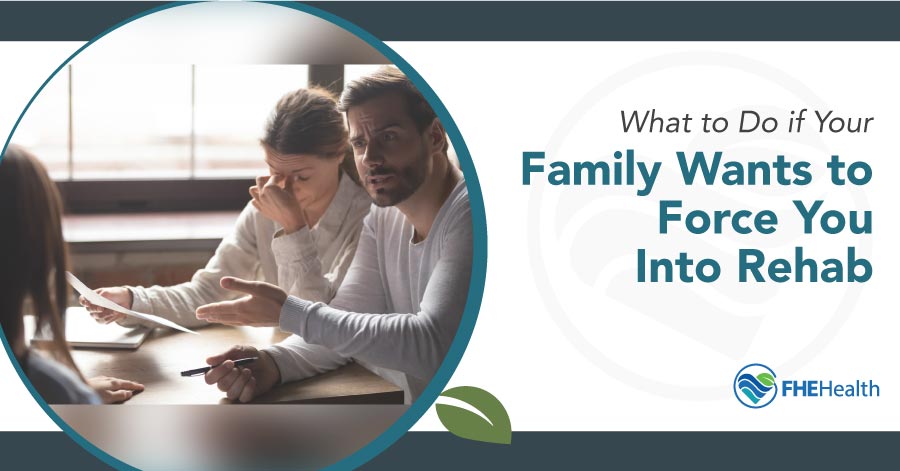 What to Do if Your
Family Wants to Force You Into Rehab

FHEHealth